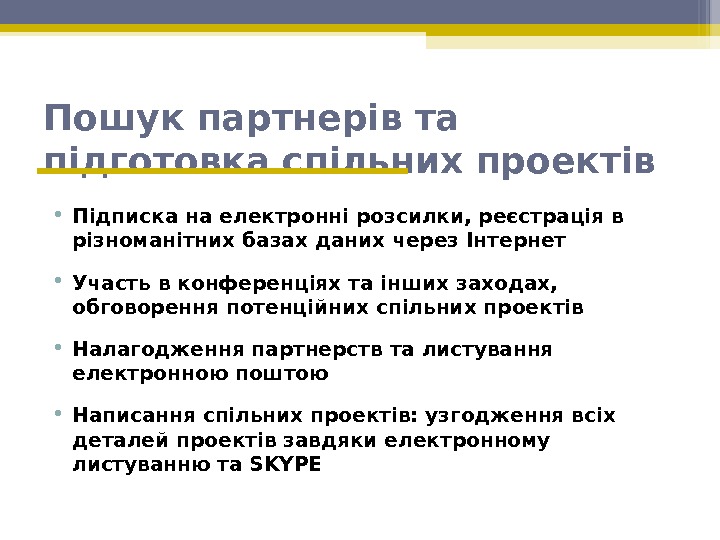 Пошук партнерів та підготовка спільних проектів

• Підписка на електронні розсилки, реєстрація в різноманітних базах даних через Інтернет

• Участь в конференціях та інших заходах, обговорення потенційних спільних проектів

• Налагодження партнерств та листування електронною поштою

• Написання спільних проектів: узгодження всіх деталей проектів завдяки електронному листуванню та SKYPE